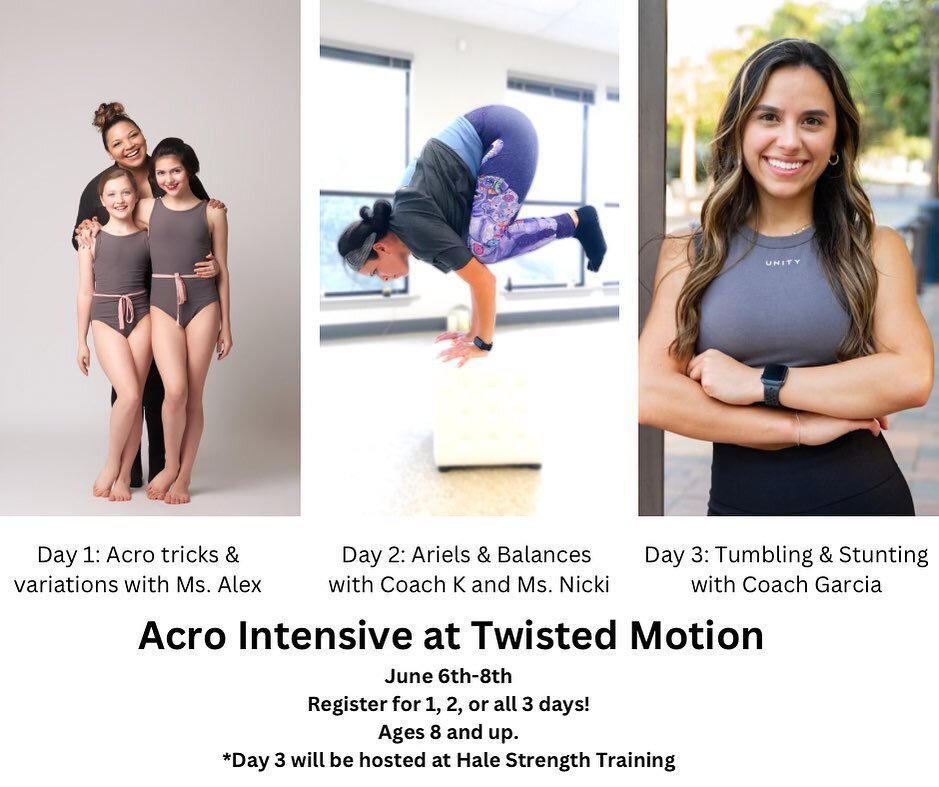 UNITY

Day 1: Acro tricks & variations with Ms. Alex

Day 2: Ariels & Balances with Coach K and Ms. Nicki

Day 3: Tumbling & Stunting with Coach Garcia

Acro Intensive at Twisted Motion

June 6th-8th
Register for 1, 2, or all 3 days!
Ages 8 and up.
*Day 3 will be hosted at Hale Strength Training